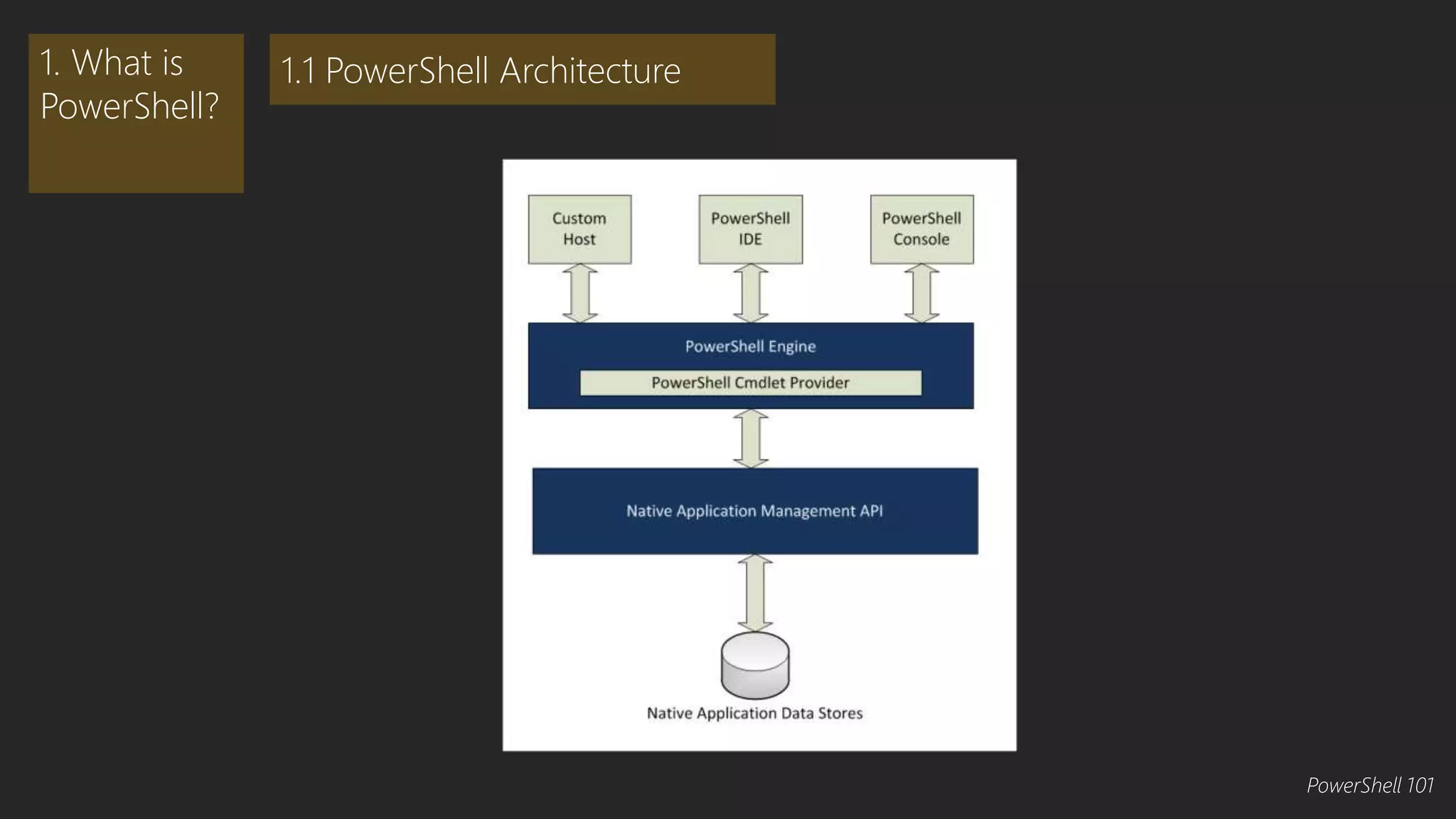 1. What is PowerShell?

1.1 PowerShell Architecture

Custom Host

PowerShell IDE

PowerShell Console

PowerShell Engine

PowerShell Cmdlet Provider

Native Application Management API

Native Application Data Stores

PowerShell 101